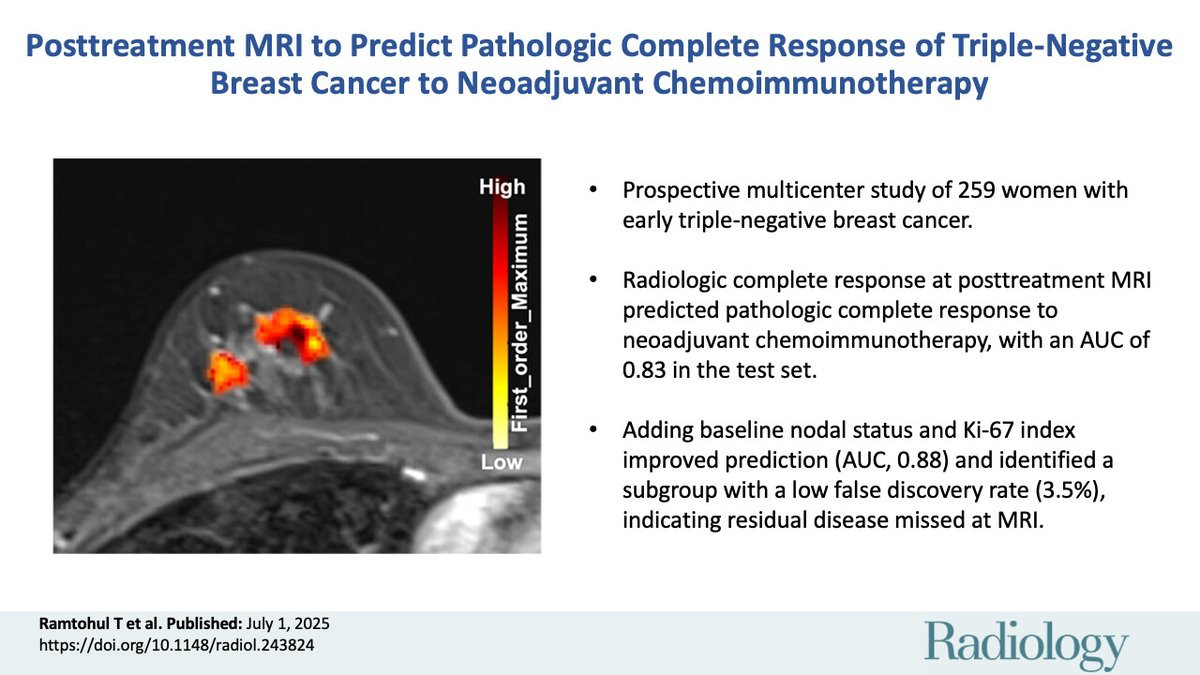 Posttreatment MRI to Predict Pathologic Complete Response of Triple-Negative Breast Cancer to Neoadjuvant Chemoimmunotherapy

High

First_order_Maximum

Low

• Prospective multicenter study of 259 women with early triple-negative breast cancer.

• Radiologic complete response at posttreatment MRI predicted pathologic complete response to neoadjuvant chemoimmunotherapy, with an AUC of 0.83 in the test set.

• Adding baseline nodal status and Ki-67 index improved prediction (AUC, 0.88) and identified a subgroup with a low false discovery rate (3.5%), indicating residual disease missed at MRI.

Ramtohul T et al. Published: July 1, 2025
https://doi.org/10.1148/radiol.243824

Radiology